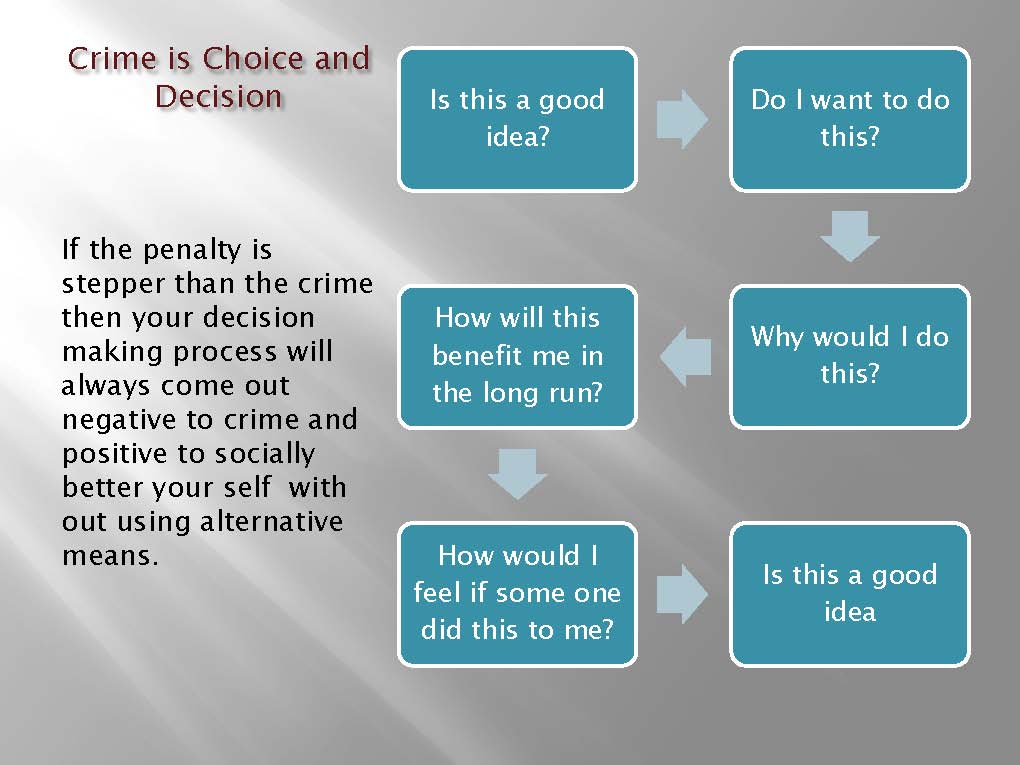 Crime is Choice and Decision

If the penalty is stepper than the crime then your decision making process will always come out negative to crime and positive to socially better your self with out using alternative means.

Is this a good idea?

Do I want to do this?

Why would I do this?

How will this benefit me in the long run?

How would I feel if some one did this to me?

Is this a good idea